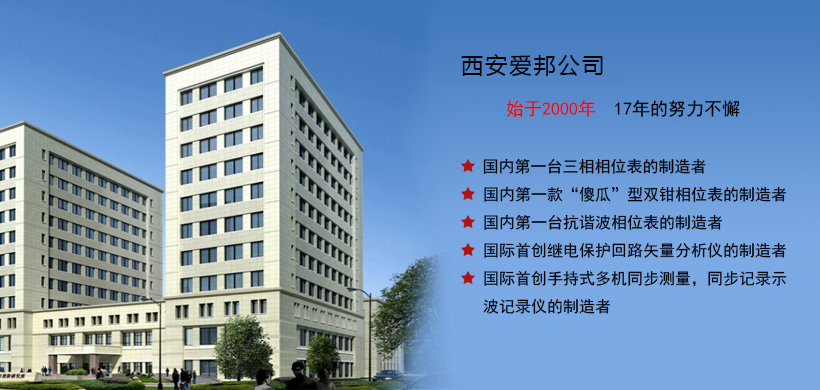 西安爱邦公司

始于2000年 17年的努力不懈

★ 国内第一台三相相位表的制造者
★ 国内第一款“傻瓜”型双钳相位表的制造者
★ 国内第一台抗谐波相位表的制造者
★ 国际首创继电保护回路矢量分析仪的制造者
★ 国际首创手持式多机同步测量，同步记录示波记录仪的制造者